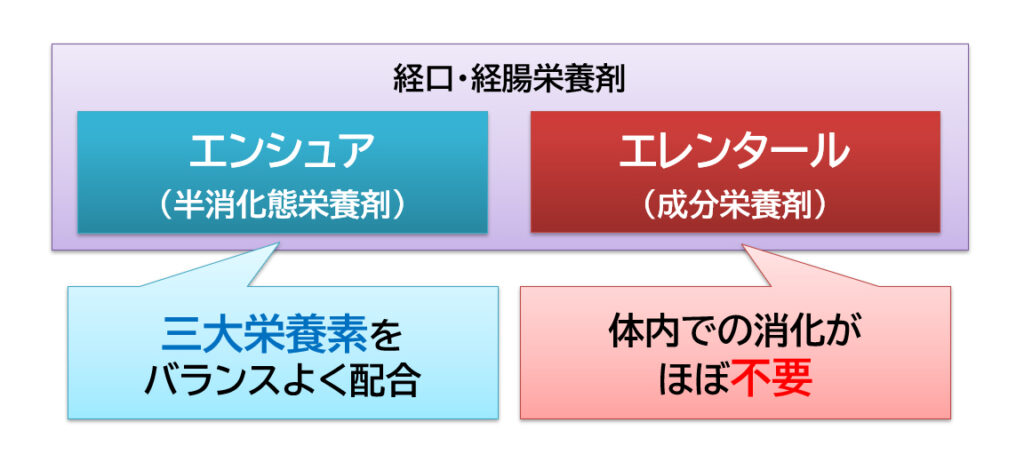 経口・経腸栄養剤

エンシュア
（半消化態栄養剤）

エレンタール
（成分栄養剤）

三大栄養素を
バランスよく配合

体内での消化が
ほぼ不要